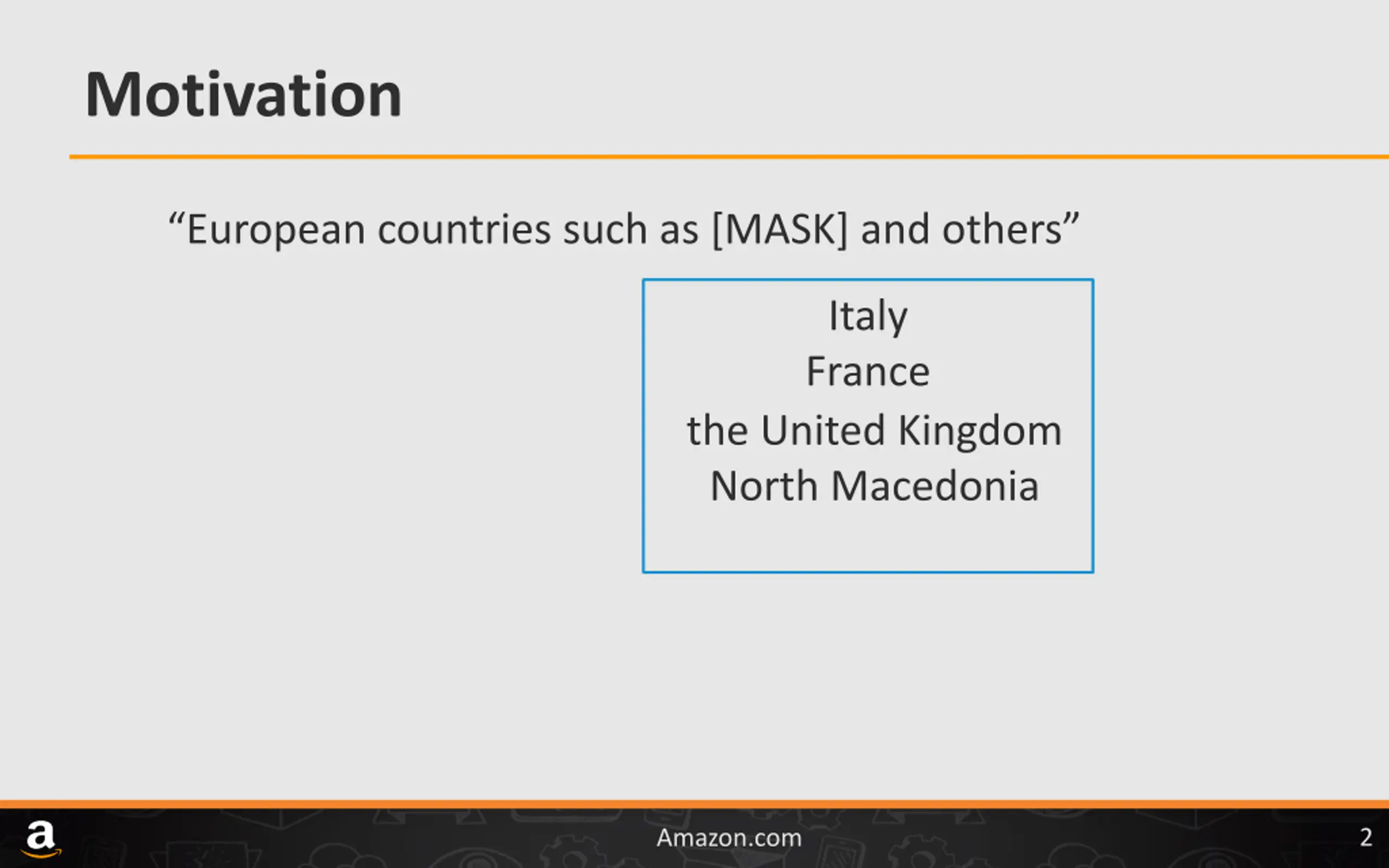 Motivation

“European countries such as [MASK] and others”

Italy
France
the United Kingdom
North Macedonia

a

Amazon.com

2